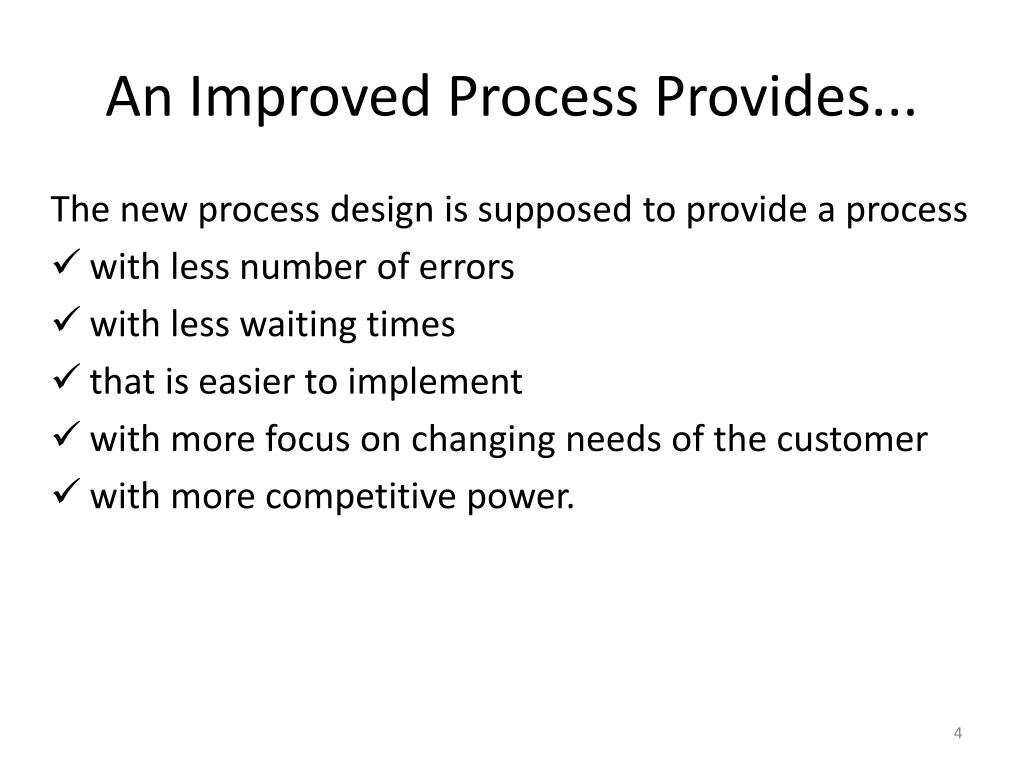 An Improved Process Provides...

The new process design is supposed to provide a process
✓ with less number of errors
✓ with less waiting times
✓ that is easier to implement
✓ with more focus on changing needs of the customer
✓ with more competitive power.

4